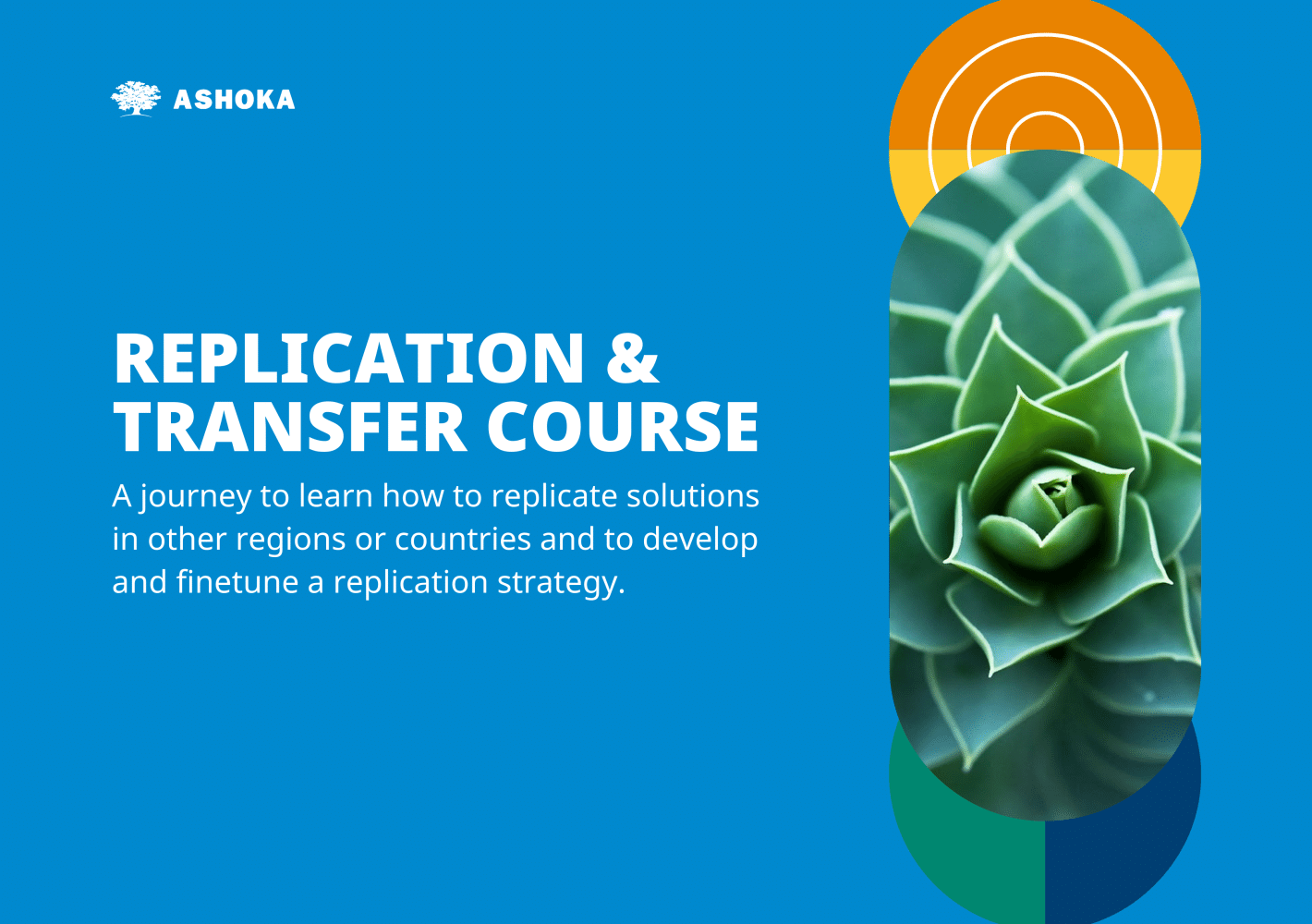 ASHOKA

REPLICATION & TRANSFER COURSE

A journey to learn how to replicate solutions in other regions or countries and to develop and finetune a replication strategy.